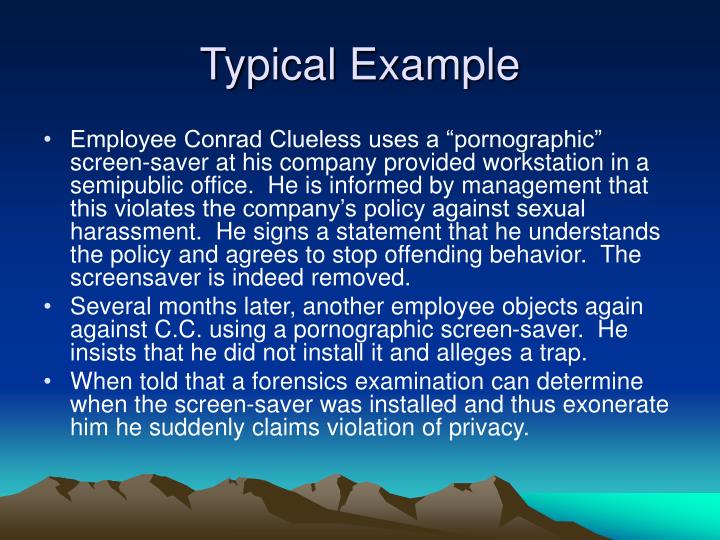 Typical Example

• Employee Conrad Clueless uses a “pornographic” screen-saver at his company provided workstation in a semipublic office. He is informed by management that this violates the company’s policy against sexual harassment. He signs a statement that he understands the policy and agrees to stop offending behavior. The screensaver is indeed removed.

• Several months later, another employee objects again against C.C. using a pornographic screen-saver. He insists that he did not install it and alleges a trap.

• When told that a forensics examination can determine when the screen-saver was installed and thus exonerate him he suddenly claims violation of privacy.